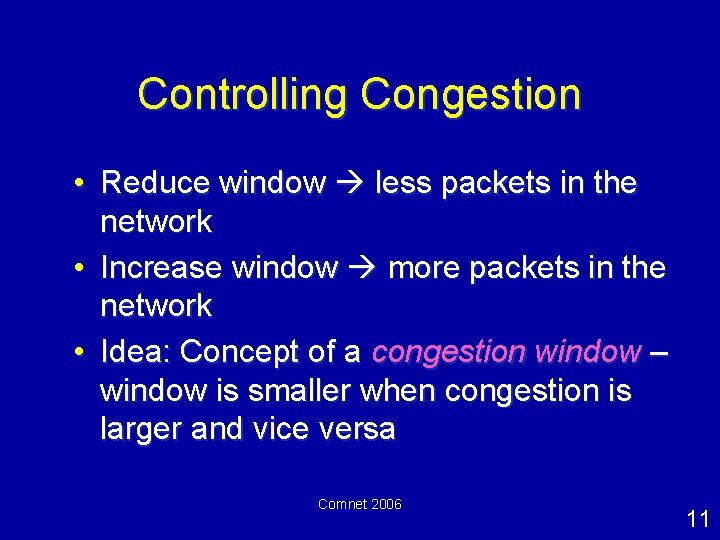 Controlling Congestion

• Reduce window → less packets in the network
• Increase window → more packets in the network
• Idea: Concept of a congestion window – window is smaller when congestion is larger and vice versa

Comnet 2006

11